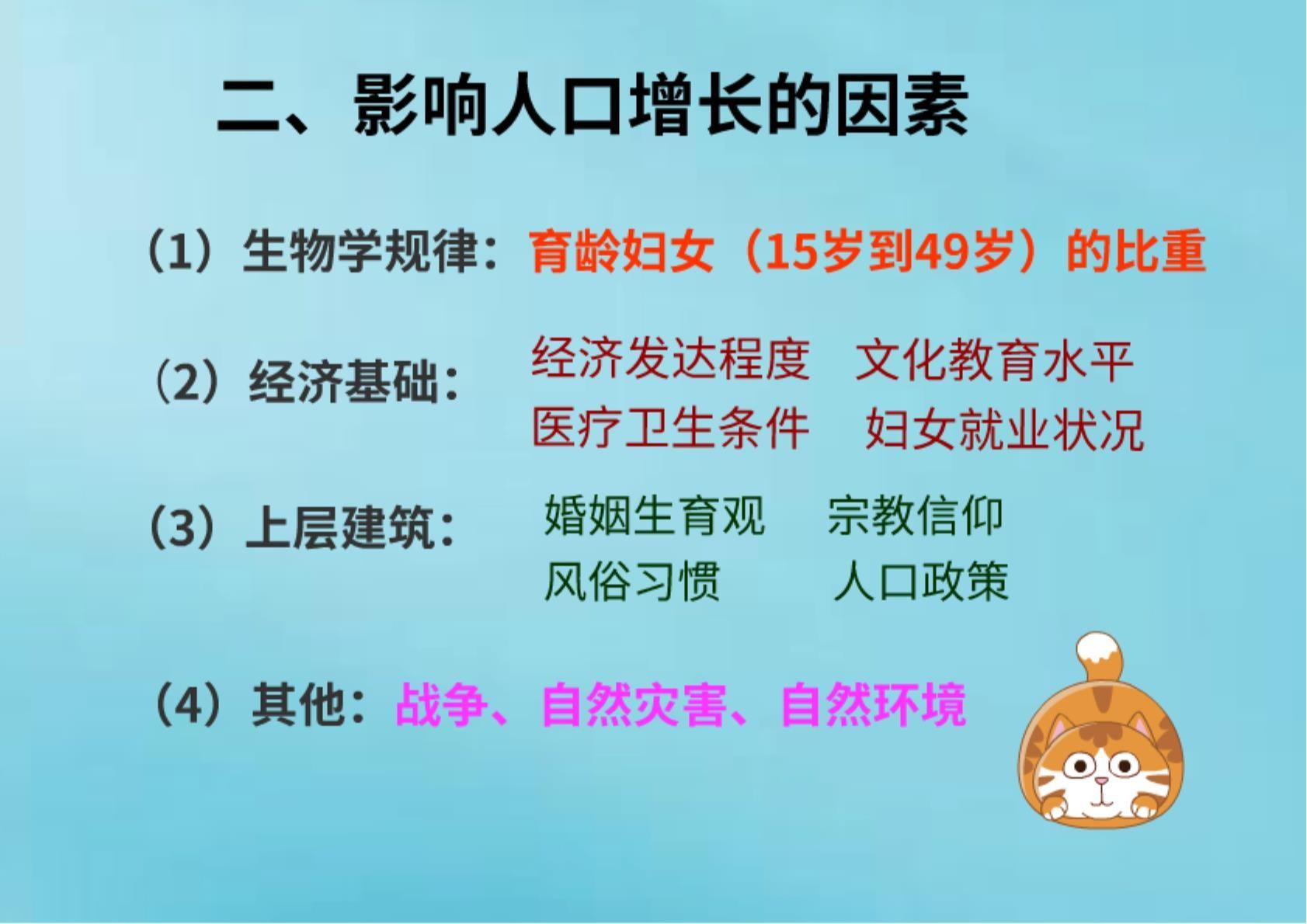 二、影响人口增长的因素

（1）生物学规律：育龄妇女（15岁到49岁）的比重

（2）经济基础：经济发达程度 文化教育水平
医疗卫生条件 妇女就业状况

（3）上层建筑：婚姻生育观 宗教信仰
风俗习惯 人口政策

（4）其他：战争、自然灾害、自然环境